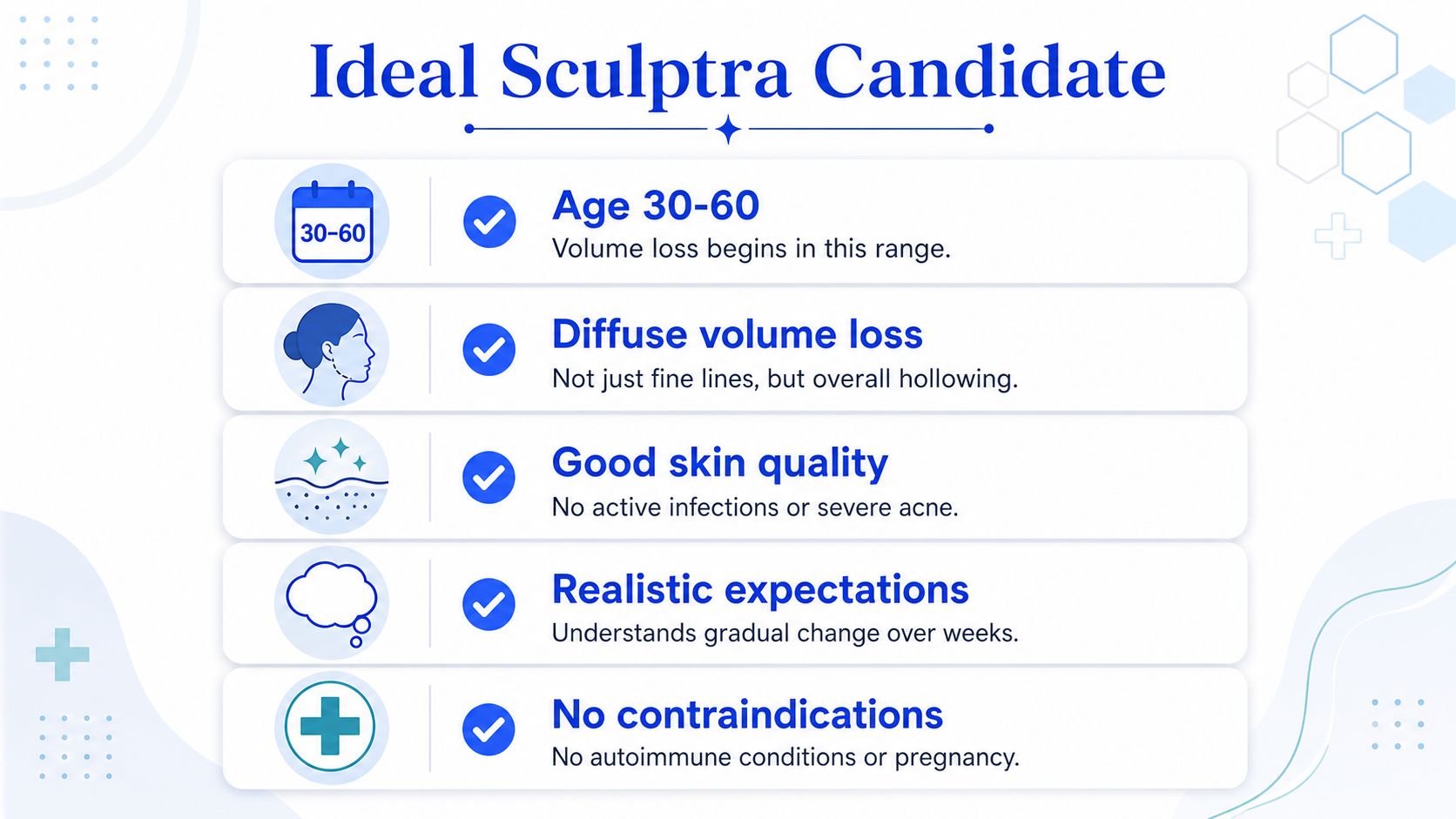 Ideal Sculptra Candidate

30–60

Age 30-60
Volume loss begins in this range.

Diffuse volume loss
Not just fine lines, but overall hollowing.

Good skin quality
No active infections or severe acne.

Realistic expectations
Understands gradual change over weeks.

No contraindications
No autoimmune conditions or pregnancy.